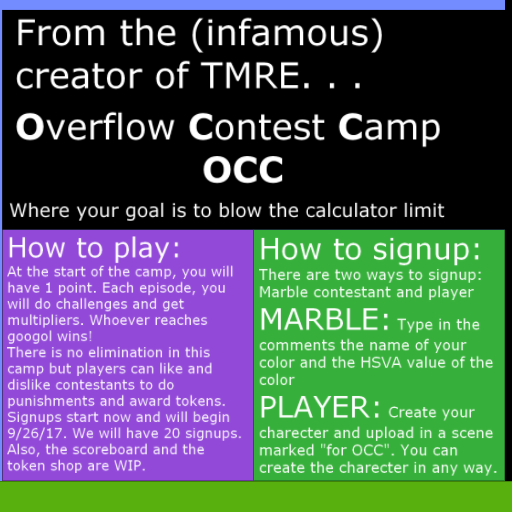 From the (infamous) creator of TMRE. . .

Overflow Contest Camp
OCC

Where your goal is to blow the calculator limit

How to play:
At the start of the camp, you will have 1 point. Each episode, you will do challenges and get multipliers. Whoever reaches googol wins!
There is no elimination in this camp but players can like and dislike contestants to do punishments and award tokens. Signups start now and will begin 9/26/17. We will have 20 signups. Also, the scoreboard and the token shop are WIP.

How to signup:
There are two ways to signup: Marble contestant and player

MARBLE: Type in the comments the name of your color and the HSVA value of the color

PLAYER: Create your charecter and upload in a scene marked "for OCC". You can create the charecter in any way.